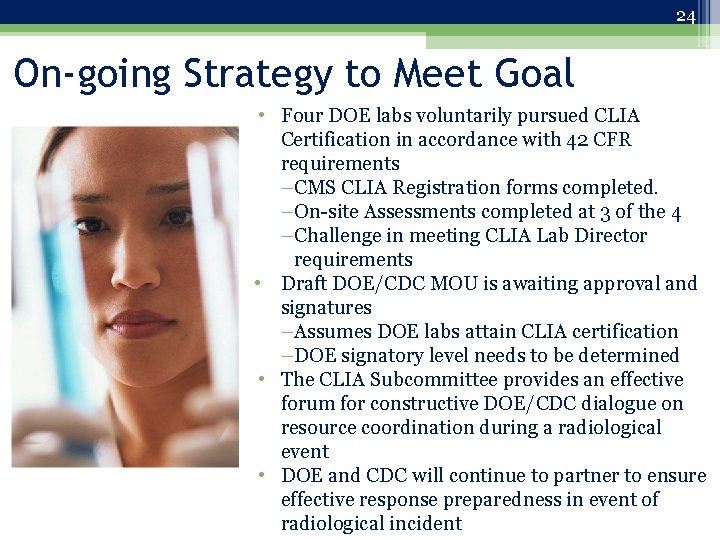 24

On-going Strategy to Meet Goal

• Four DOE labs voluntarily pursued CLIA Certification in accordance with 42 CFR requirements
–CMS CLIA Registration forms completed.
–On-site Assessments completed at 3 of the 4
–Challenge in meeting CLIA Lab Director requirements
• Draft DOE/CDC MOU is awaiting approval and signatures
–Assumes DOE labs attain CLIA certification
–DOE signatory level needs to be determined
• The CLIA Subcommittee provides an effective forum for constructive DOE/CDC dialogue on resource coordination during a radiological event
• DOE and CDC will continue to partner to ensure effective response preparedness in event of radiological incident